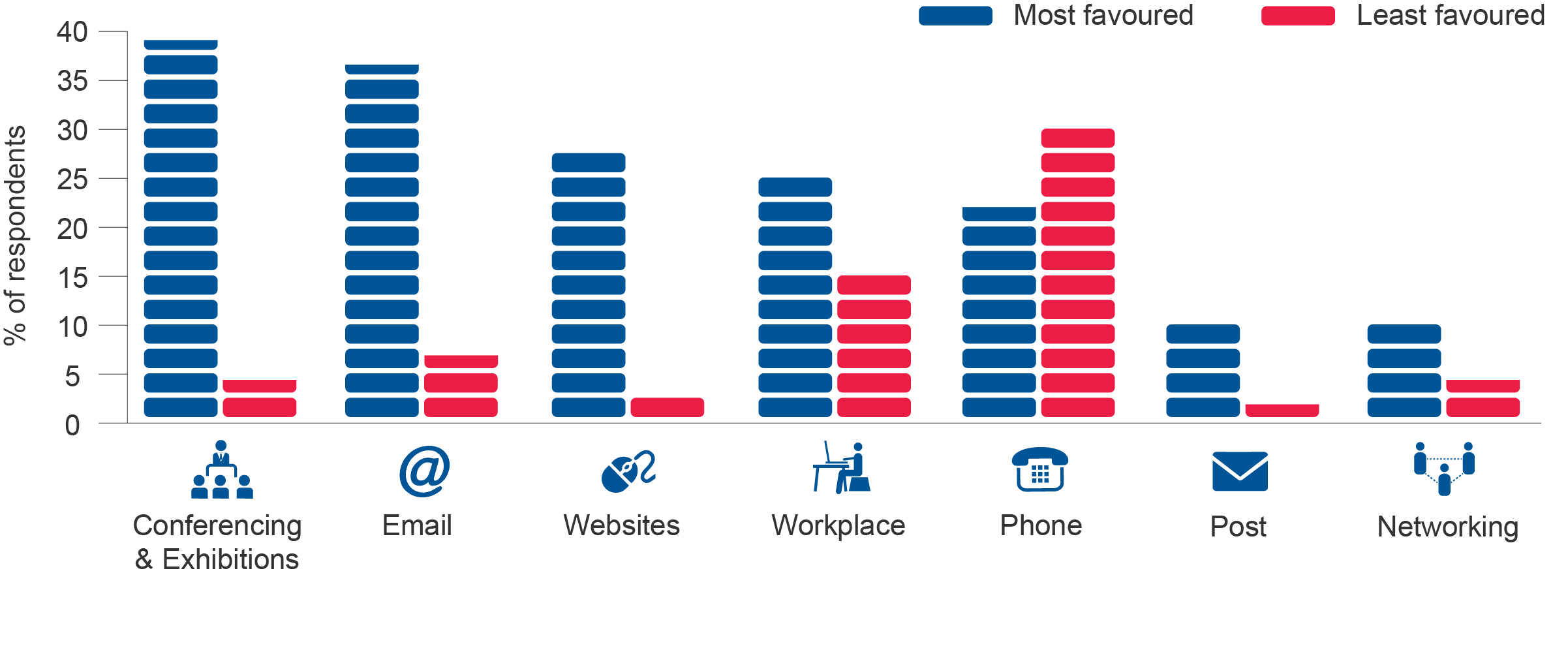 Most favoured
Least favoured

% of respondents

40
35
30
25
20
15
10
5
0

Conferencing & Exhibitions
Email
Websites
Workplace
Phone
Post
Networking